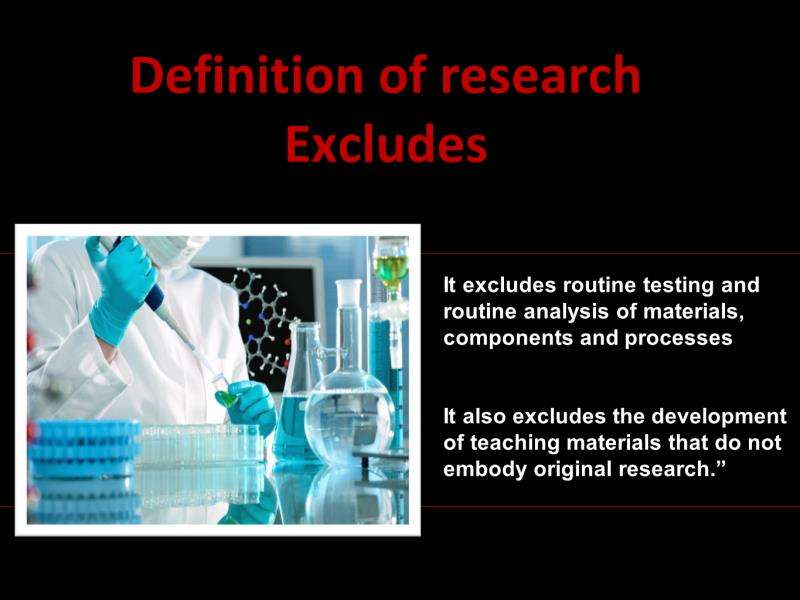 Definition of research Excludes

It excludes routine testing and routine analysis of materials, components and processes

It also excludes the development of teaching materials that do not embody original research.”